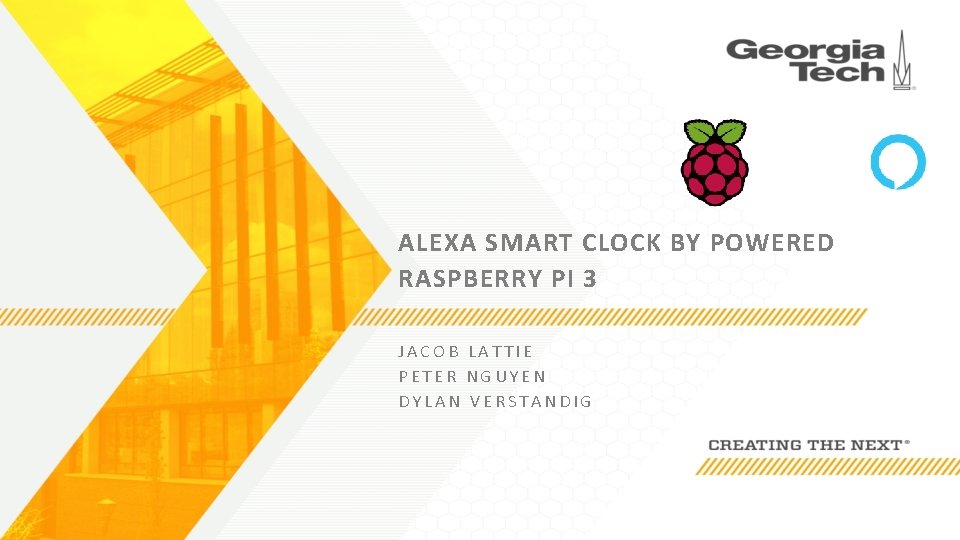 Georgia Tech

ALEXA SMART CLOCK BY POWERED RASPBERRY PI 3

JACOB LATTIE
PETER NGUYEN
DYLAN VERSTANDIG

CREATING THE NEXT®